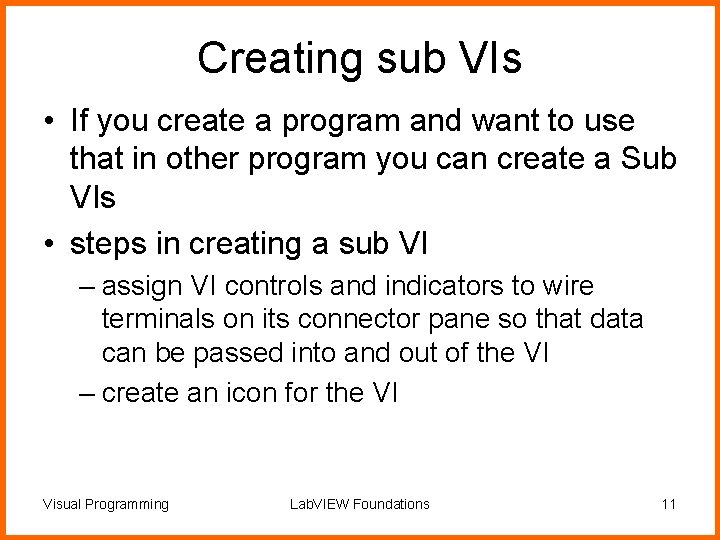 Creating sub VIs

• If you create a program and want to use that in other program you can create a Sub VIs

• steps in creating a sub VI

– assign VI controls and indicators to wire terminals on its connector pane so that data can be passed into and out of the VI

– create an icon for the VI

Visual Programming LabVIEW Foundations 11